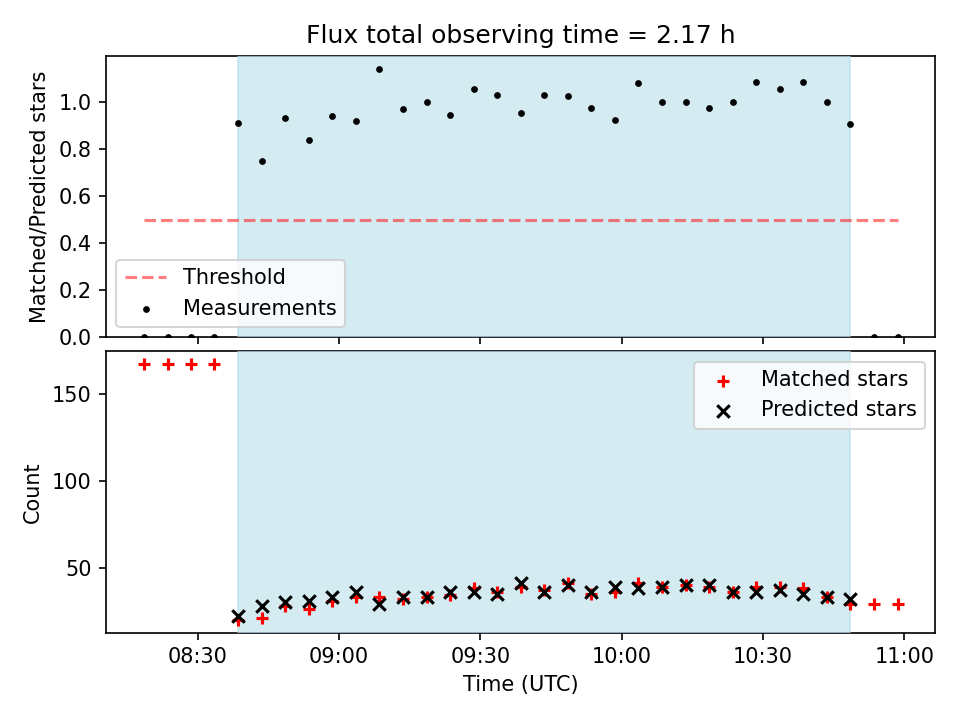 Flux total observing time = 2.17 h

Matched/Predicted stars

1.0
0.8
0.6
0.4
0.2
0.0

Threshold
Measurements

Count

150
100
50

Matched stars
Predicted stars

08:30
09:00
09:30
10:00
10:30
11:00

Time (UTC)